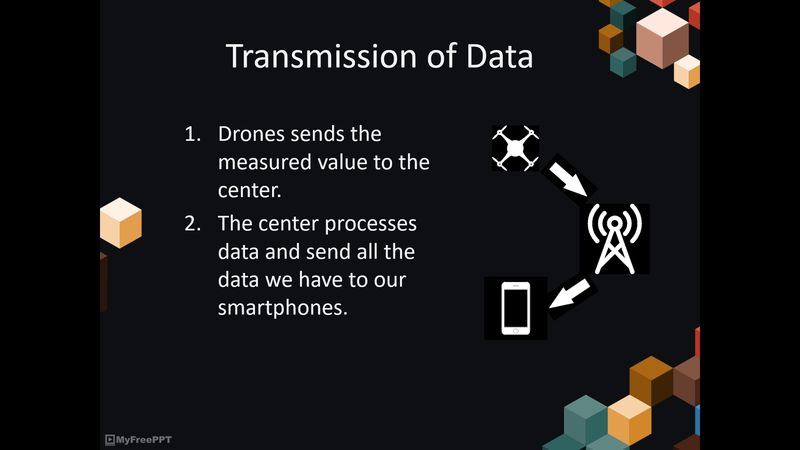 Transmission of Data

1. Drones sends the measured value to the center.
2. The center processes data and send all the data we have to our smartphones.

MyFreePPT